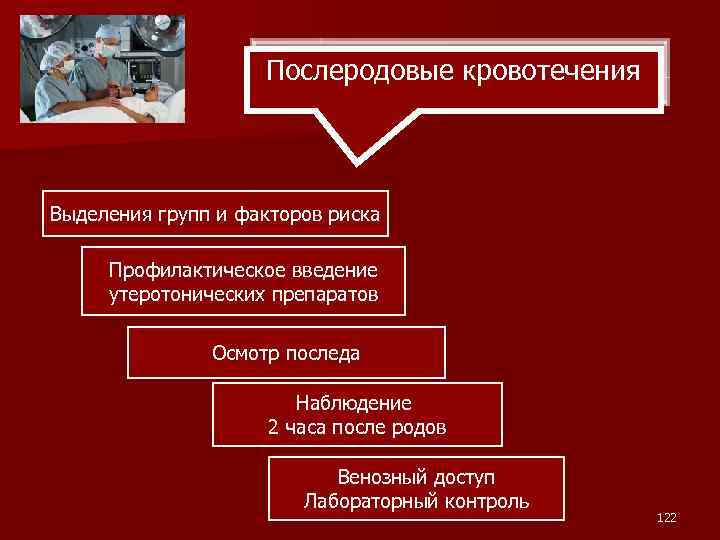 Послеродовые кровотечения

Выделения групп и факторов риска

Профилактическое введение утеротонических препаратов

Осмотр последа

Наблюдение
2 часа после родов

Венозный доступ
Лабораторный контроль

122